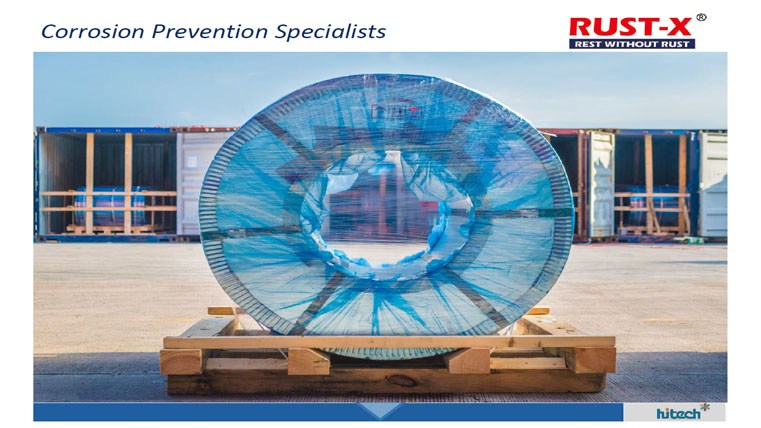 Corrosion Prevention Specialists

RUST-X®
REST WITHOUT RUST

hitech